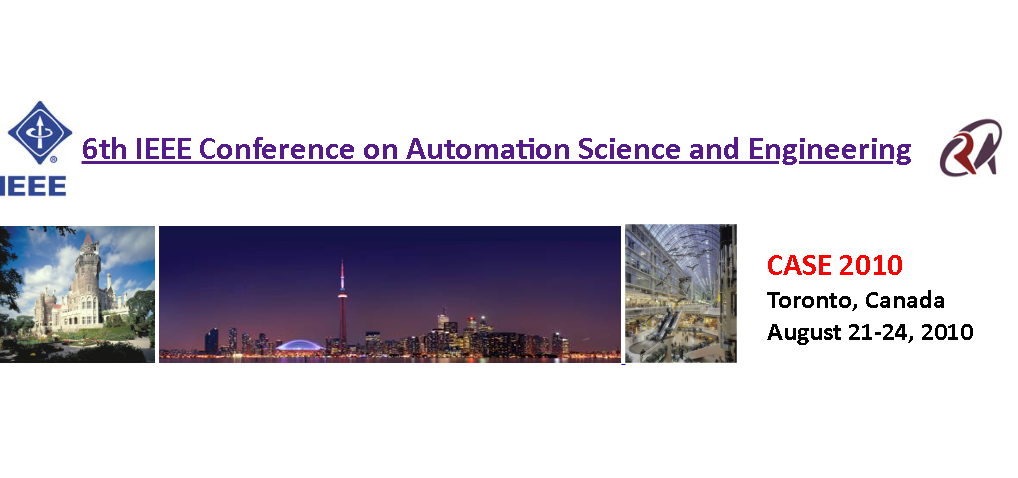 IEEE

6th IEEE Conference on Automation Science and Engineering

CASE 2010
Toronto, Canada
August 21-24, 2010